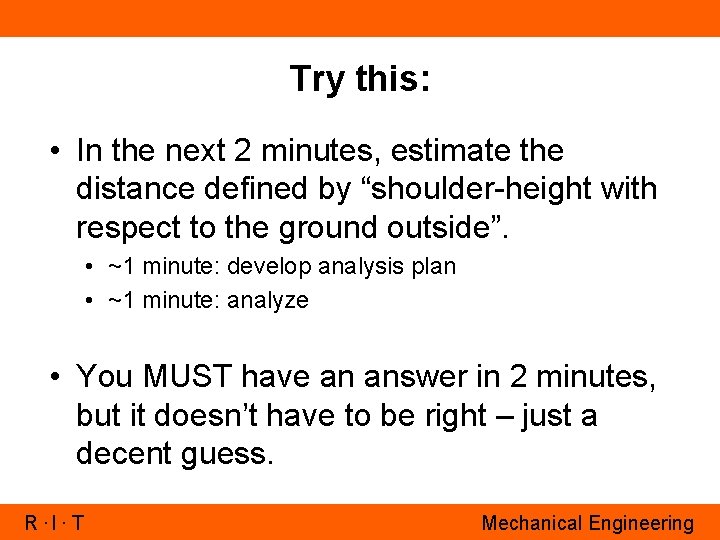 Try this:

• In the next 2 minutes, estimate the distance defined by “shoulder-height with respect to the ground outside”.
  • ~1 minute: develop analysis plan
  • ~1 minute: analyze

• You MUST have an answer in 2 minutes, but it doesn’t have to be right – just a decent guess.

R · I · T

Mechanical Engineering